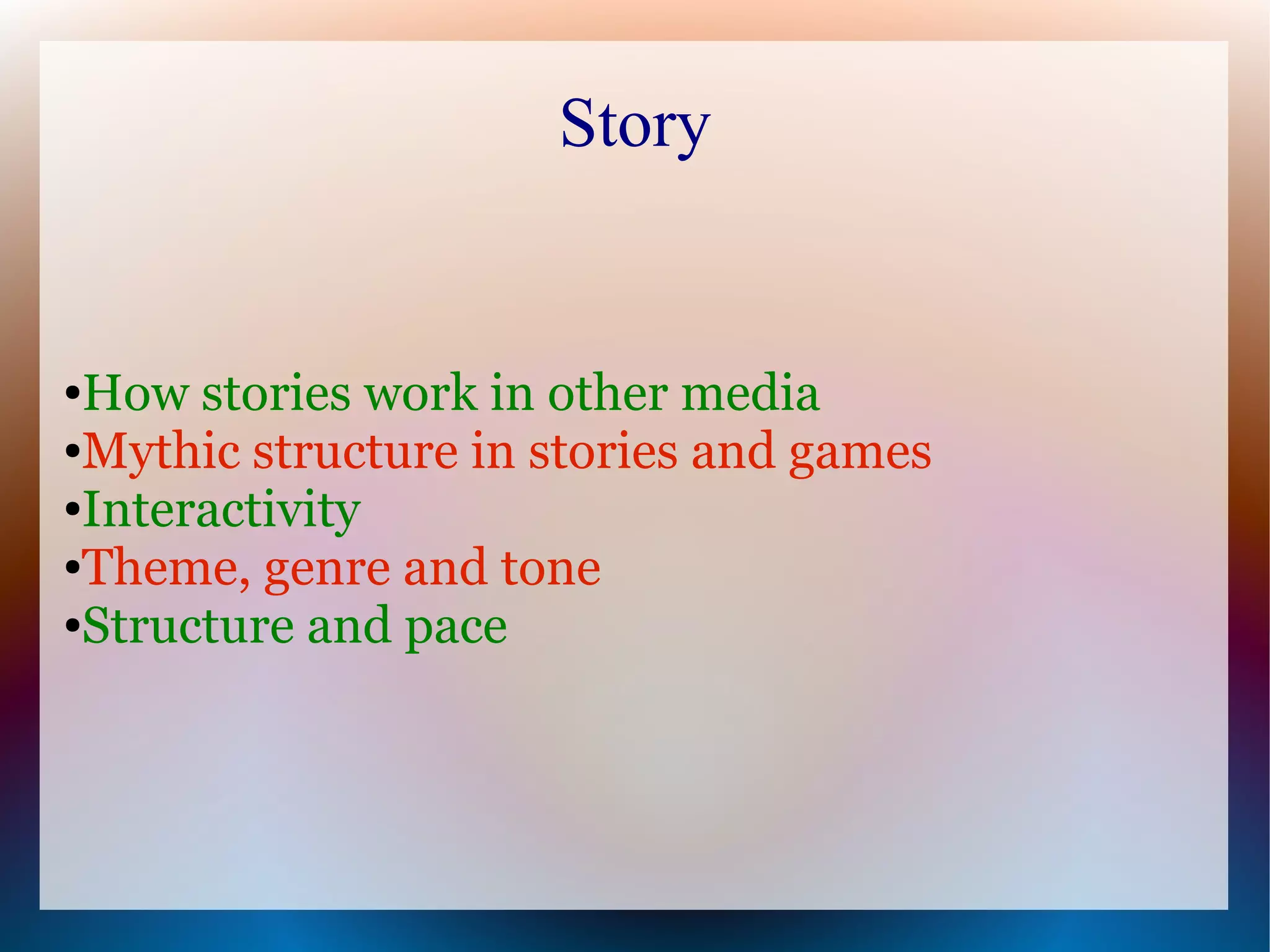 Story

•How stories work in other media
•Mythic structure in stories and games
•Interactivity
•Theme, genre and tone
•Structure and pace